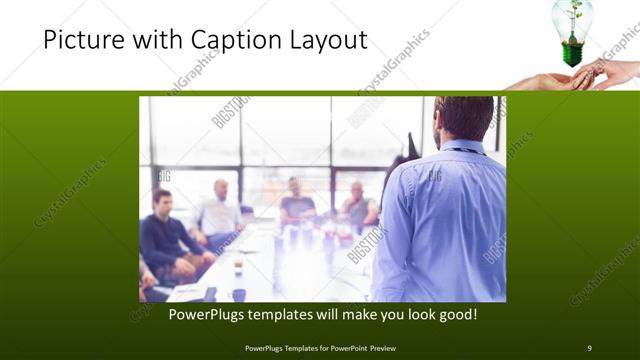 Picture with Caption Layout

CrystalGraphics

BIGSTOCK

PowerPlugs templates will make you look good!

PowerPlugs Templates for PowerPoint Preview

9